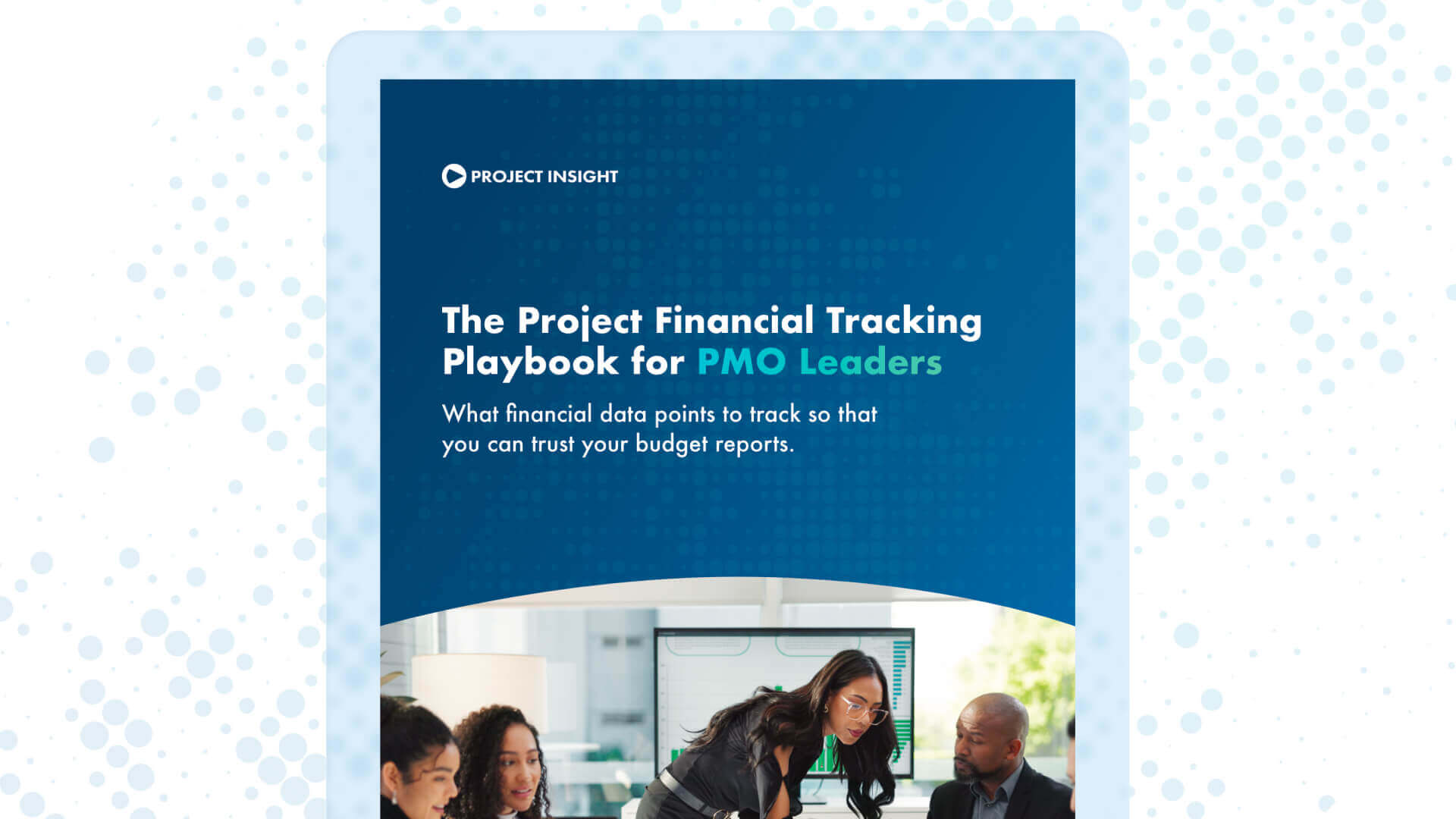 PROJECT INSIGHT

The Project Financial Tracking Playbook for PMO Leaders

What financial data points to track so that you can trust your budget reports.